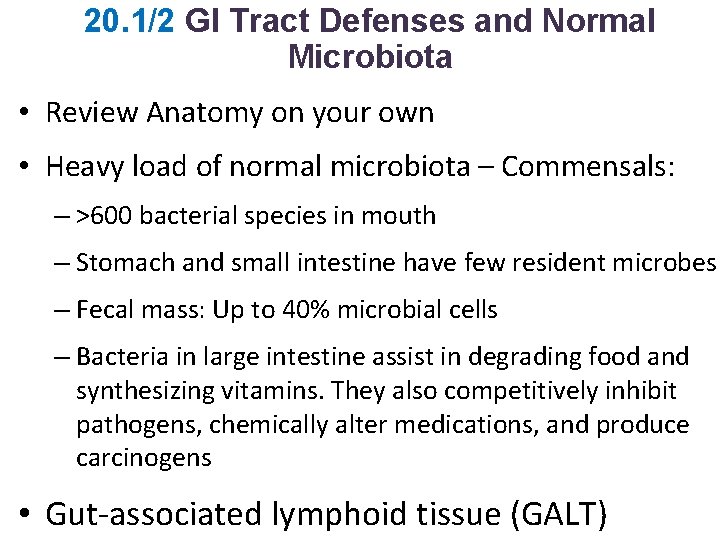 20.1/2 GI Tract Defenses and Normal Microbiota

• Review Anatomy on your own

• Heavy load of normal microbiota – Commensals:

– >600 bacterial species in mouth

– Stomach and small intestine have few resident microbes

– Fecal mass: Up to 40% microbial cells

– Bacteria in large intestine assist in degrading food and synthesizing vitamins. They also competitively inhibit pathogens, chemically alter medications, and produce carcinogens

• Gut-associated lymphoid tissue (GALT)